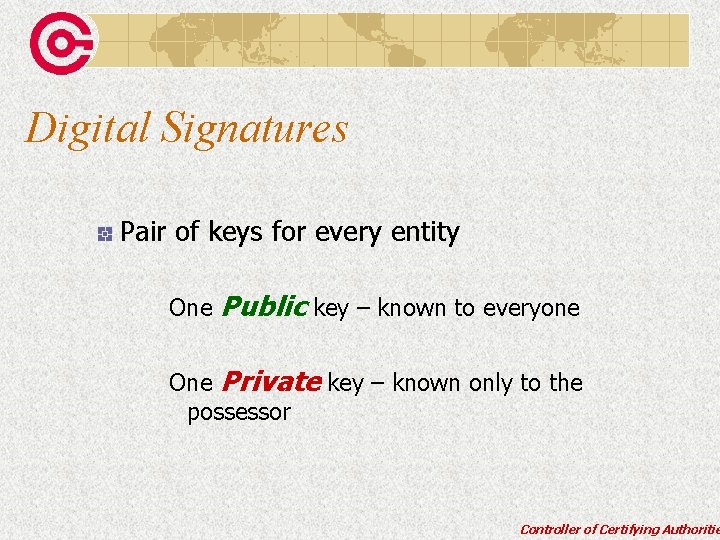 Digital Signatures

Pair of keys for every entity

One Public key – known to everyone

One Private key – known only to the possessor

Controller of Certifying Authoritie